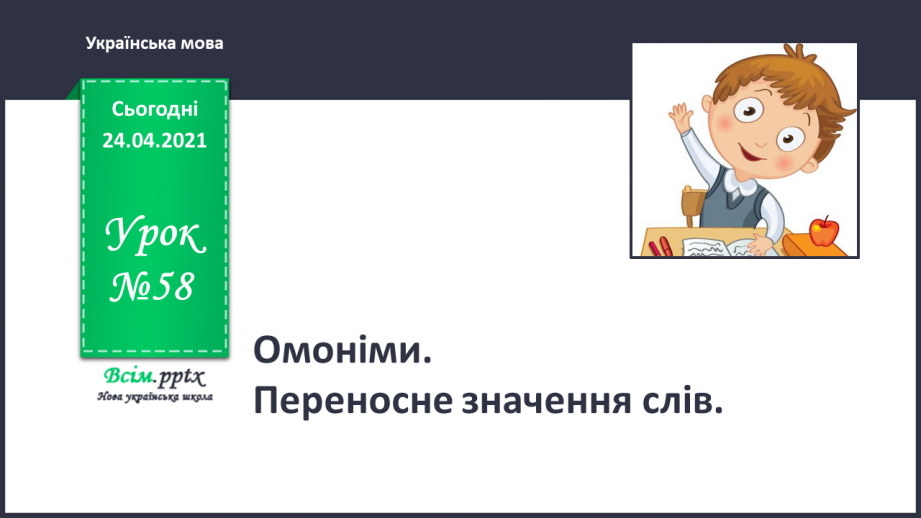 Українська мова

Сьогодні
24.04.2021

Урок
№58

Всім.pptx
Нова українська школа

Омоніми.
Переносне значення слів.